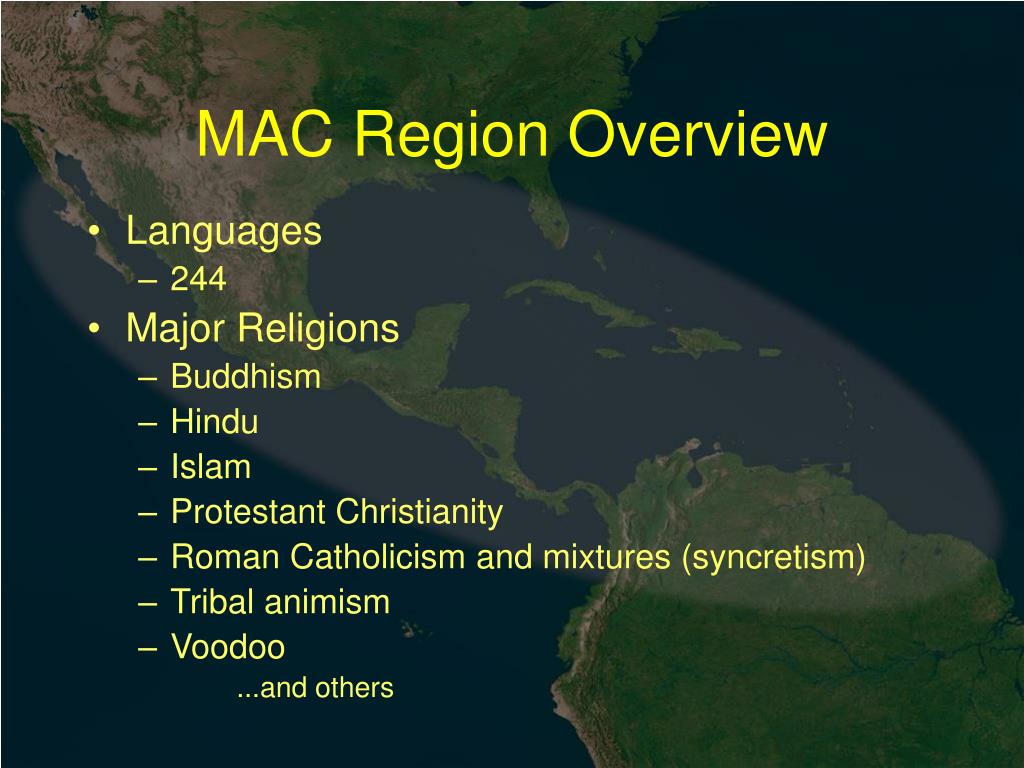 MAC Region Overview

• Languages
– 244
• Major Religions
– Buddhism
– Hindu
– Islam
– Protestant Christianity
– Roman Catholicism and mixtures (syncretism)
– Tribal animism
– Voodoo
...and others